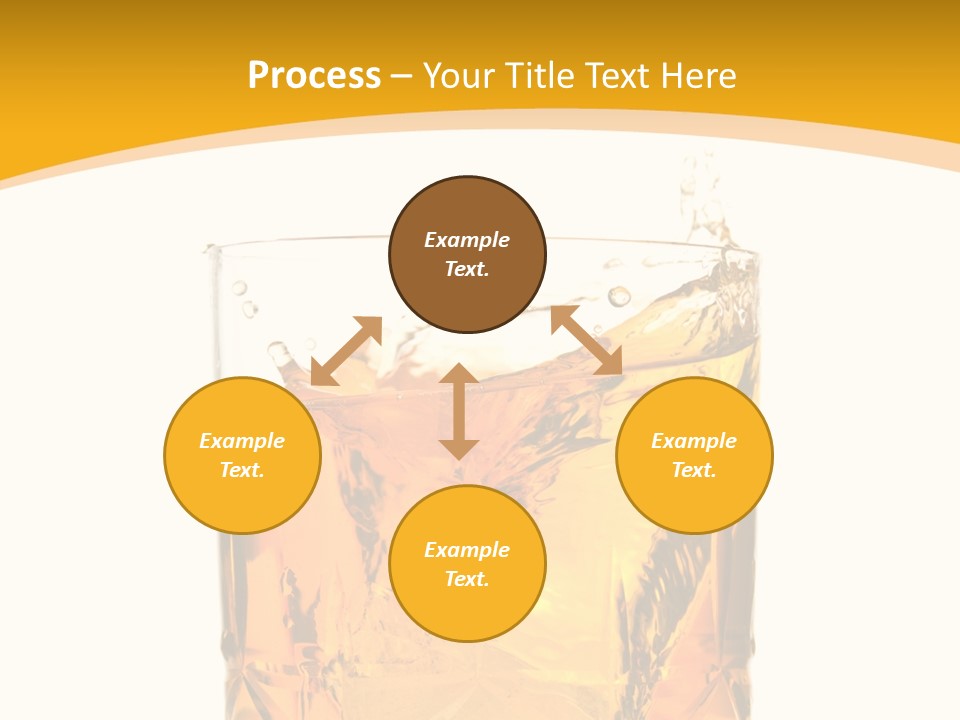 Process – Your Title Text Here

Example Text.

Example Text.

Example Text.

Example Text.